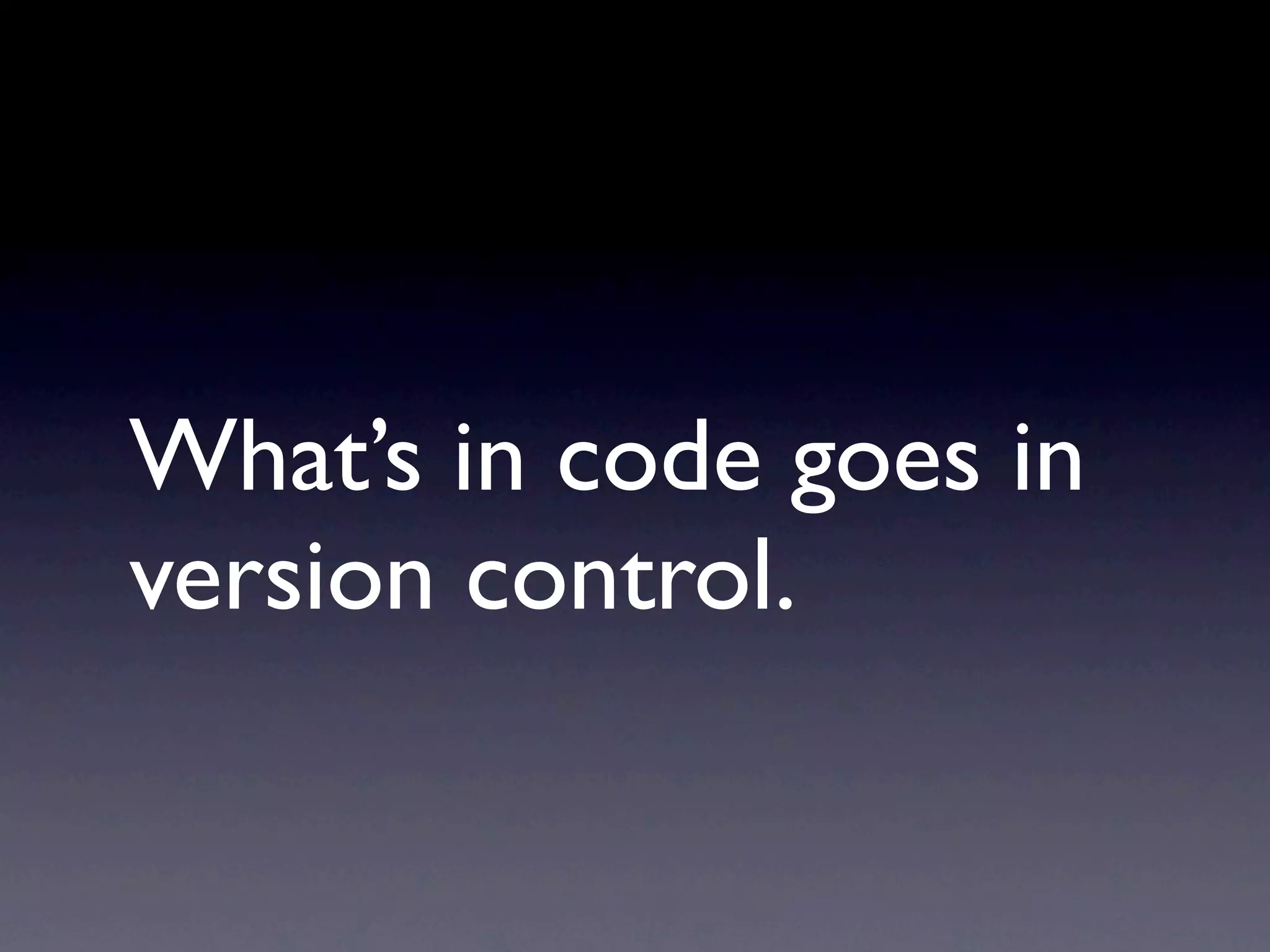 What’s in code goes in version control.